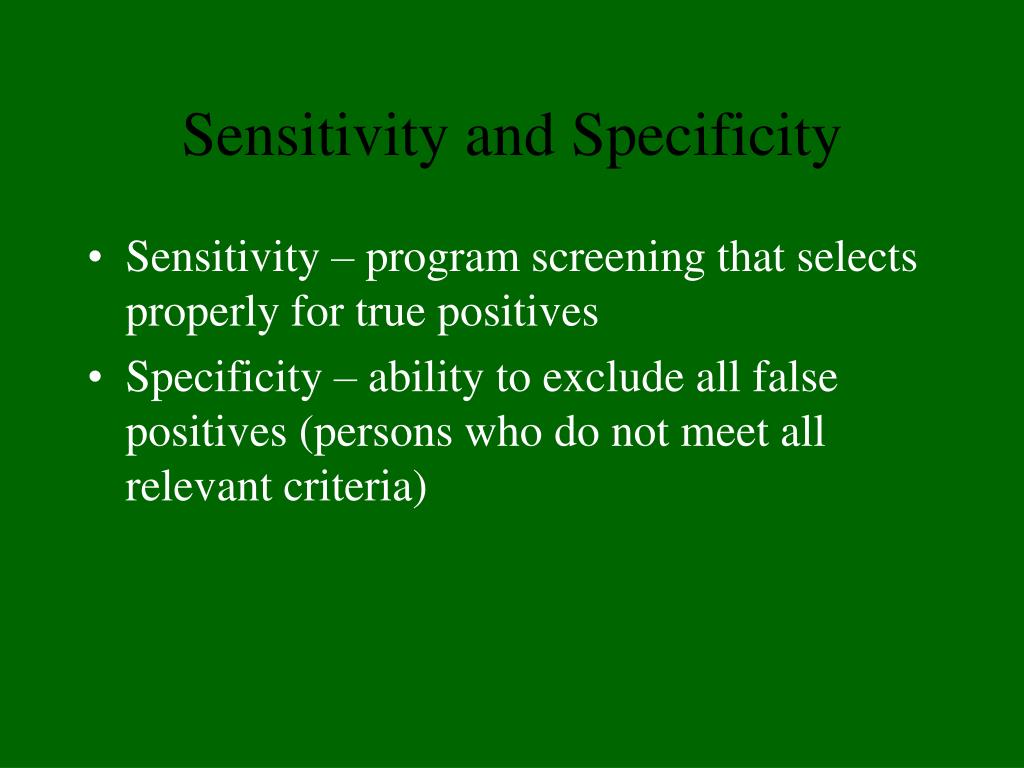 Sensitivity and Specificity

• Sensitivity – program screening that selects properly for true positives

• Specificity – ability to exclude all false positives (persons who do not meet all relevant criteria)